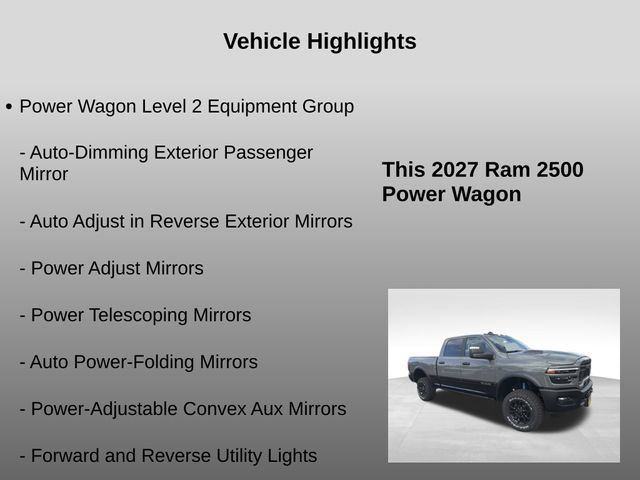 Vehicle Highlights

• Power Wagon Level 2 Equipment Group

- Auto-Dimming Exterior Passenger Mirror

- Auto Adjust in Reverse Exterior Mirrors

- Power Adjust Mirrors

- Power Telescoping Mirrors

- Auto Power-Folding Mirrors

- Power-Adjustable Convex Aux Mirrors

- Forward and Reverse Utility Lights

This 2027 Ram 2500 Power Wagon